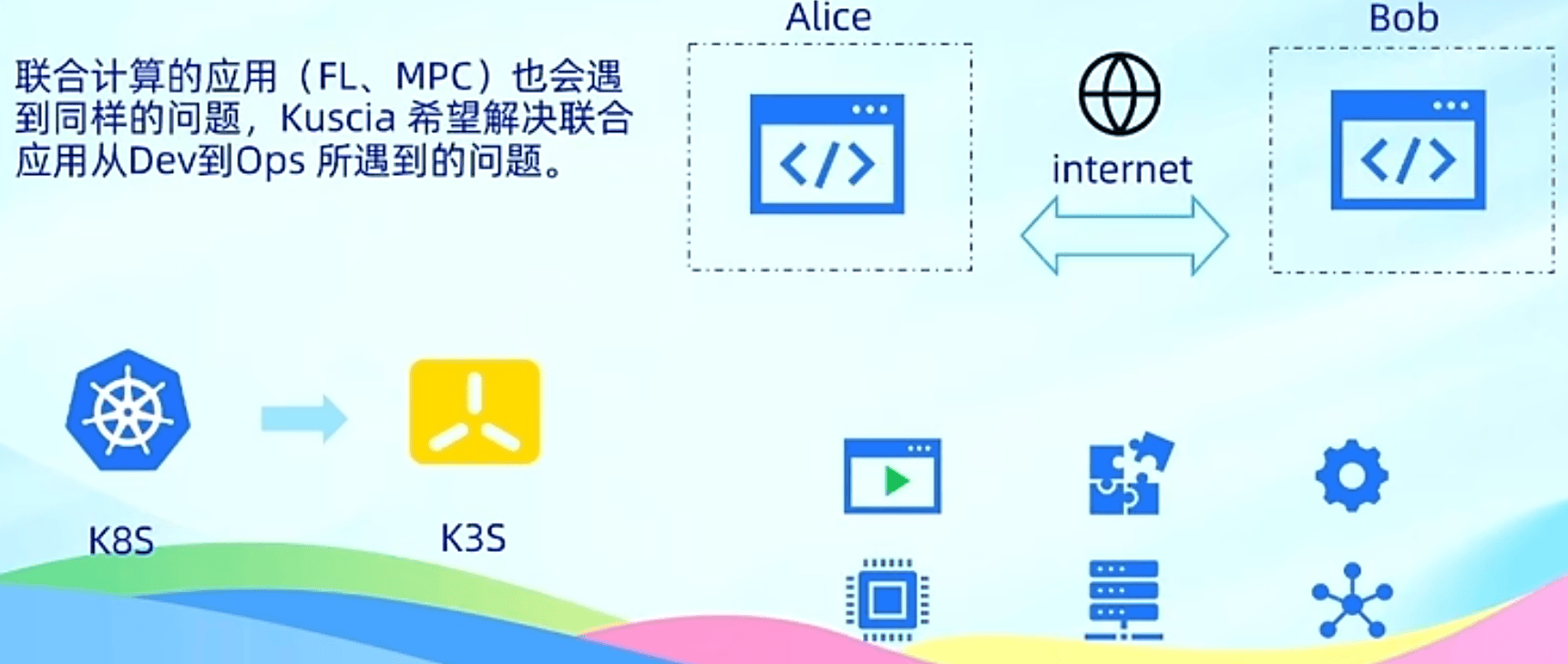 联合计算的应用（FL、MPC）也会遇到同样的问题，Kuscia 希望解决联合应用从Dev到Ops 所遇到的问题。

Alice

internet

Bob

K8S

K3S